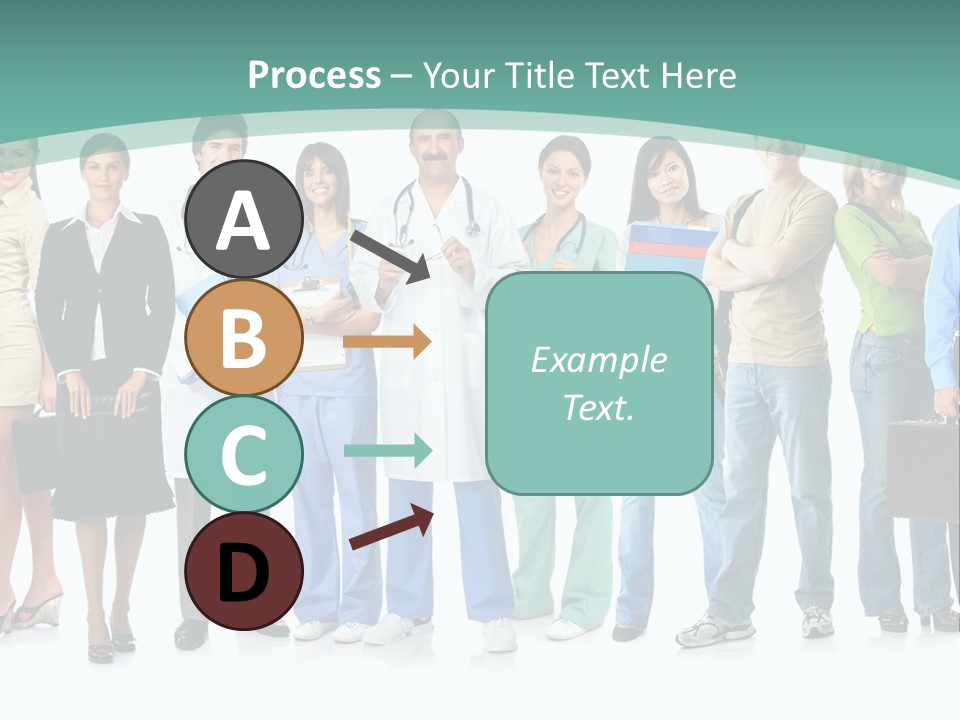 Process – Your Title Text Here

A

B

C

D

Example Text.